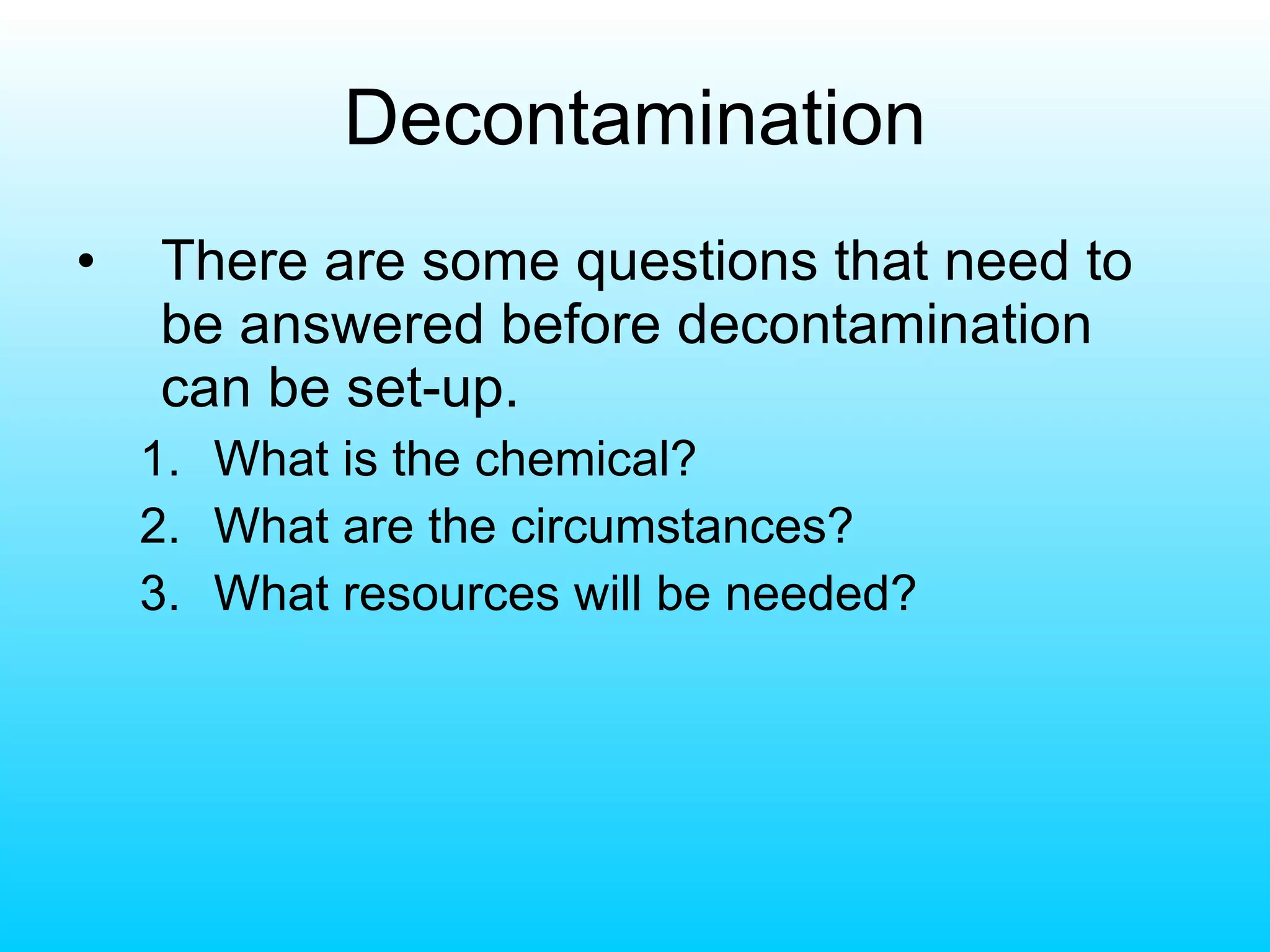 Decontamination

• There are some questions that need to be answered before decontamination can be set-up.

1. What is the chemical?
2. What are the circumstances?
3. What resources will be needed?